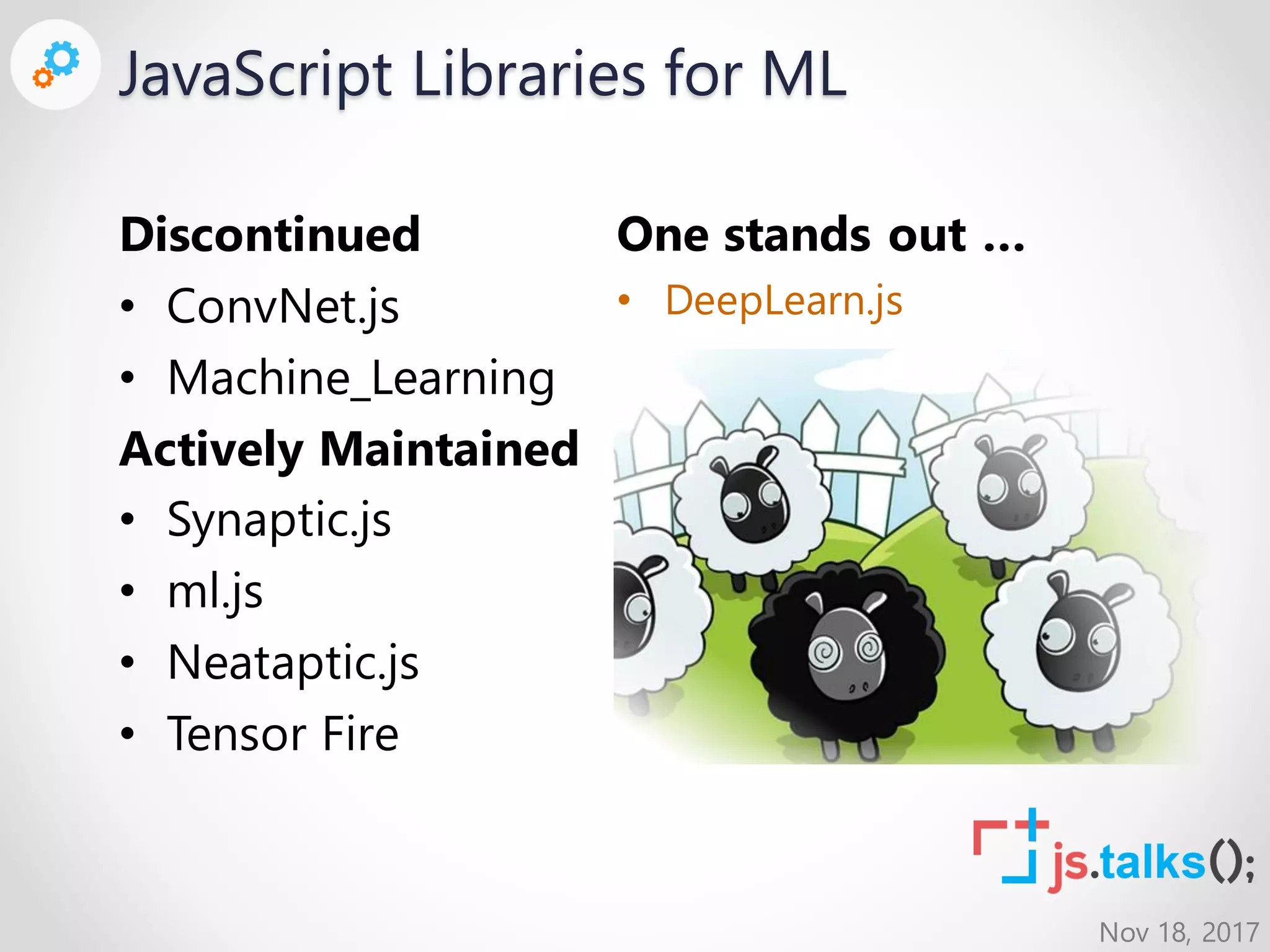 JavaScript Libraries for ML

Discontinued
• ConvNet.js
• Machine_Learning

Actively Maintained
• Synaptic.js
• ml.js
• Neataptic.js
• Tensor Fire

One stands out ...
• DeepLearn.js

js.talks();

Nov 18, 2017